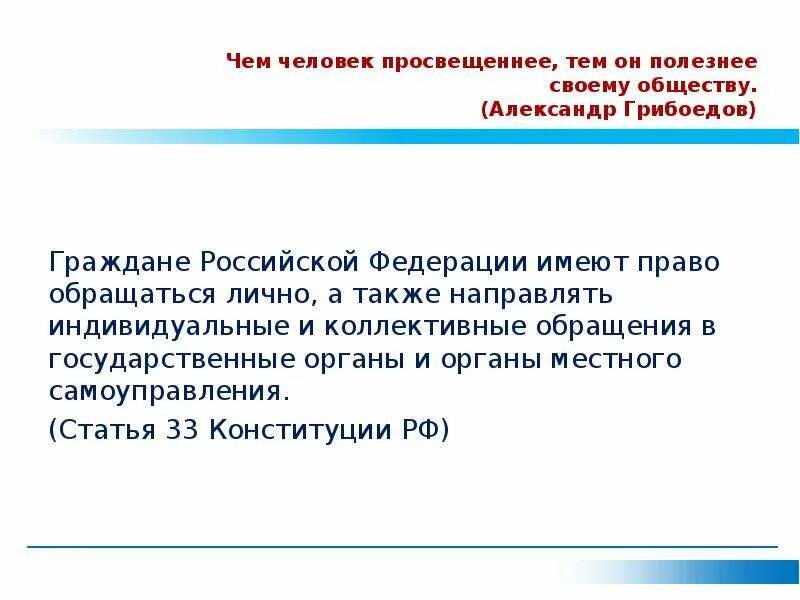 Чем человек просвещеннее, тем он полезнее своему обществу.
(Александр Грибоедов)

Граждане Российской Федерации имеют право обращаться лично, а также направлять индивидуальные и коллективные обращения в государственные органы и органы местного самоуправления.

(Статья 33 Конституции РФ)